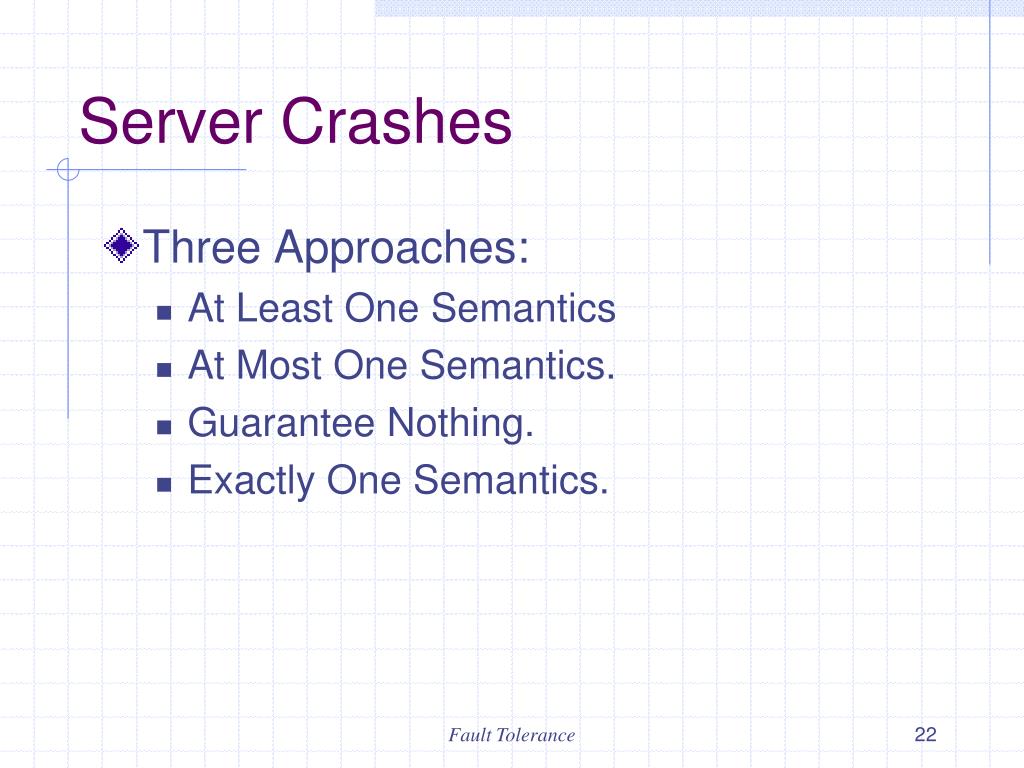 Server Crashes

Three Approaches:

- At Least One Semantics
- At Most One Semantics.
- Guarantee Nothing.
- Exactly One Semantics.

Fault Tolerance

22